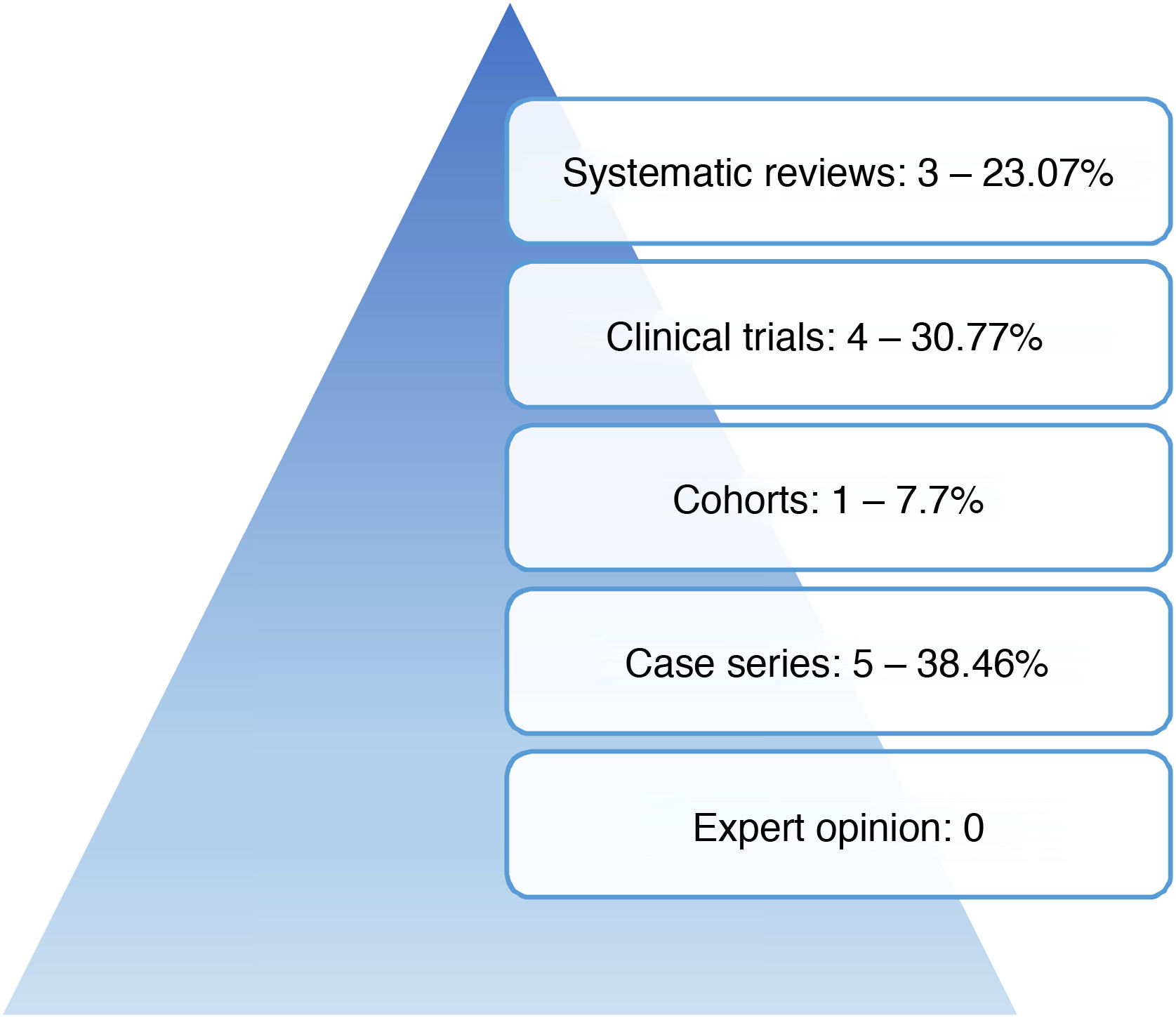 Systematic reviews: 3 – 23.07%

Clinical trials: 4 – 30.77%

Cohorts: 1 – 7.7%

Case series: 5 – 38.46%

Expert opinion: 0